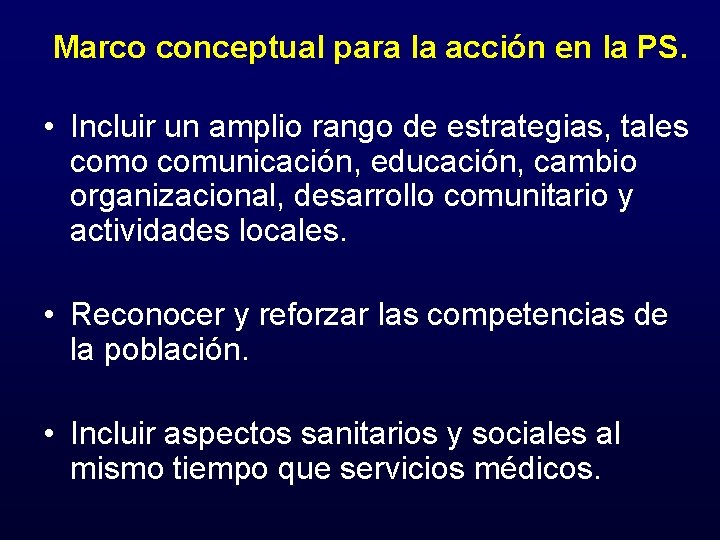 Marco conceptual para la acción en la PS.

• Incluir un amplio rango de estrategias, tales como comunicación, educación, cambio organizacional, desarrollo comunitario y actividades locales.

• Reconocer y reforzar las competencias de la población.

• Incluir aspectos sanitarios y sociales al mismo tiempo que servicios médicos.